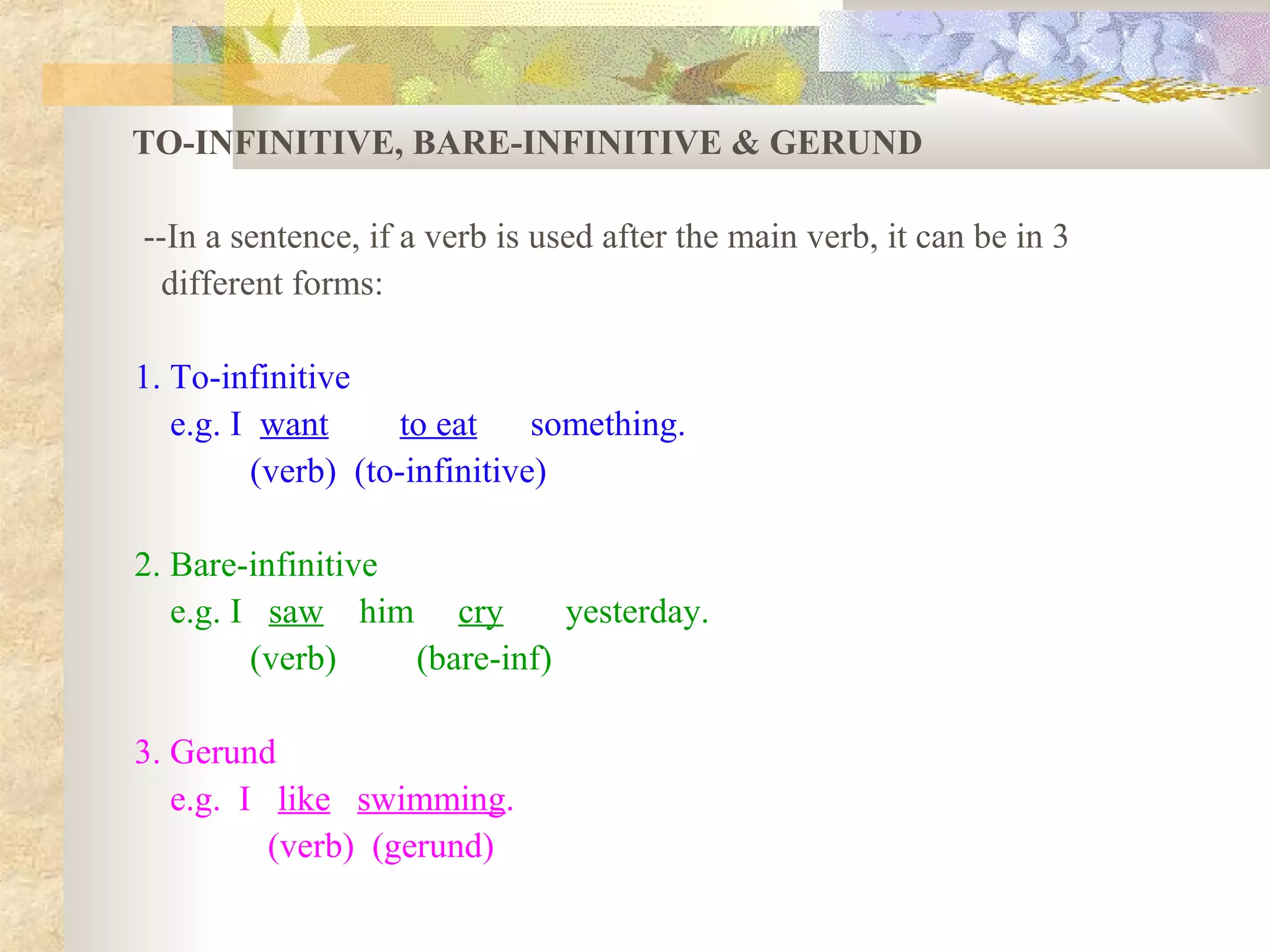 TO-INFINITIVE, BARE-INFINITIVE & GERUND

--In a sentence, if a verb is used after the main verb, it can be in 3 different forms:

1. To-infinitive
e.g. I want to eat something.
(verb) (to-infinitive)

2. Bare-infinitive
e.g. I saw him cry yesterday.
(verb) (bare-inf)

3. Gerund
e.g. I like swimming.
(verb) (gerund)